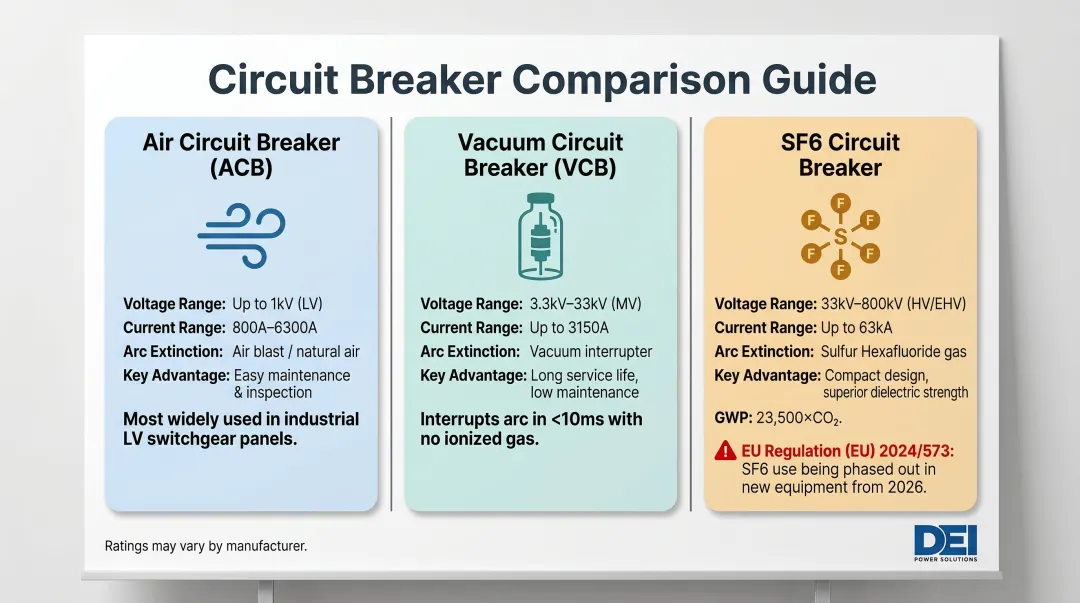 Circuit Breaker Comparison Guide

Air Circuit Breaker (ACB)

Voltage Range: Up to 1kV (LV)
Current Range: 800A–6300A
Arc Extinction: Air blast / natural air
Key Advantage: Easy maintenance & inspection

Most widely used in industrial LV switchgear panels.

Vacuum Circuit Breaker (VCB)

Voltage Range: 3.3kV–33kV (MV)
Current Range: Up to 3150A
Arc Extinction: Vacuum interrupter
Key Advantage: Long service life, low maintenance

Interrupts arc in <10ms with no ionized gas.

SF6 Circuit Breaker

F F F S F F F

Voltage Range: 33kV–800kV (HV/EHV)
Current Range: Up to 63kA
Arc Extinction: Sulfur Hexafluoride gas
Key Advantage: Compact design, superior dielectric strength

GWP: 23,500×$CO_2$.

EU Regulation (EU) 2024/573: SF6 use being phased out in new equipment from 2026.

Ratings may vary by manufacturer.

DEI
POWER SOLUTIONS